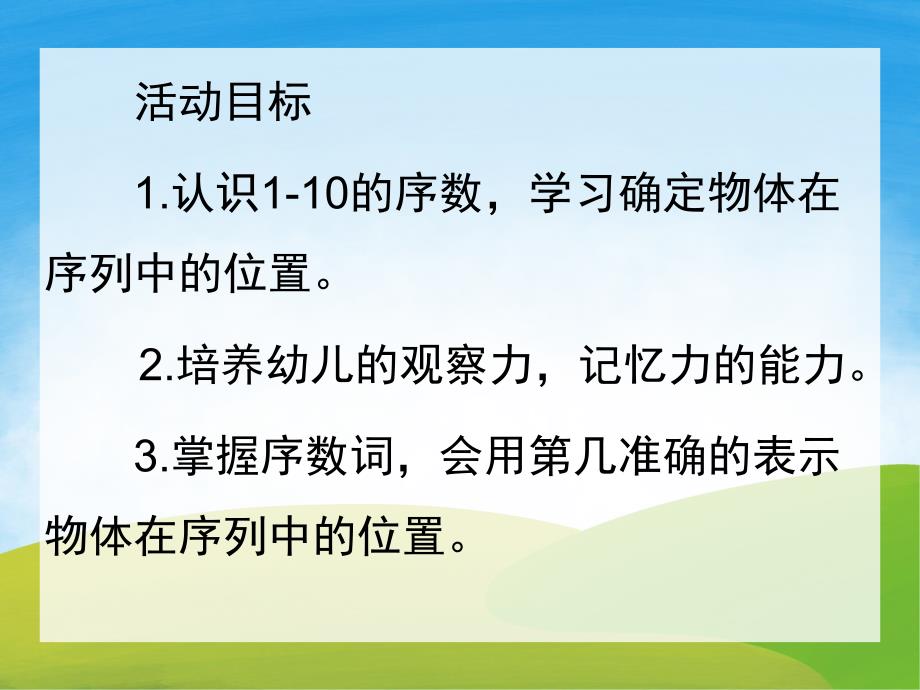 活动目标

1.认识1-10的序数，学习确定物体在序列中的位置。

2.培养幼儿的观察力，记忆力的能力。

3.掌握序数词，会用第几准确的表示物体在序列中的位置。